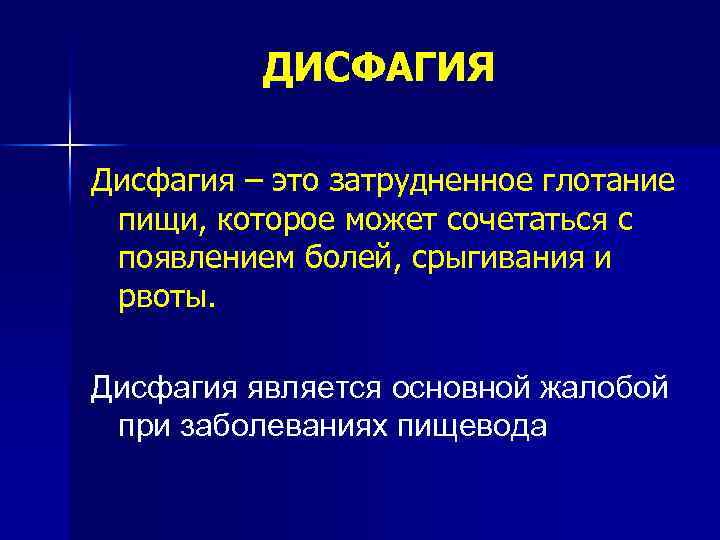 ДИСФАГИЯ

Дисфагия – это затрудненное глотание пищи, которое может сочетаться с появлением болей, срыгивания и рвоты.

Дисфагия является основной жалобой при заболеваниях пищевода